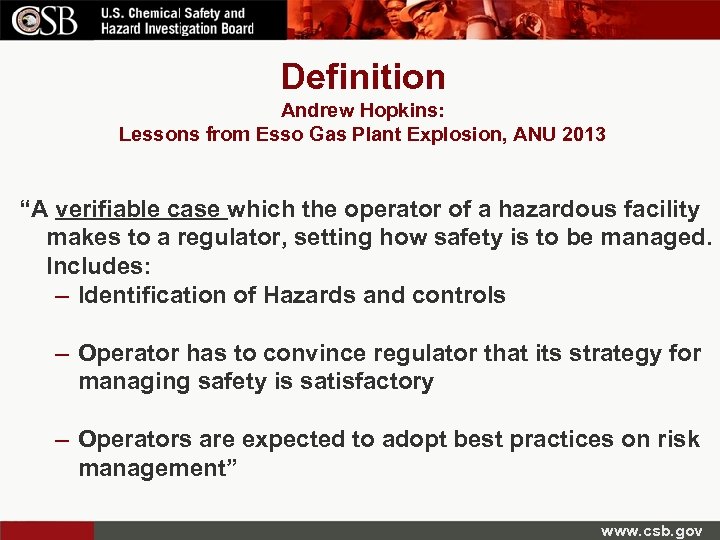 CSB U.S. Chemical Safety and Hazard Investigation Board

Definition
Andrew Hopkins:
Lessons from Esso Gas Plant Explosion, ANU 2013

“A verifiable case which the operator of a hazardous facility makes to a regulator, setting how safety is to be managed. Includes:
– Identification of Hazards and controls

– Operator has to convince regulator that its strategy for managing safety is satisfactory

– Operators are expected to adopt best practices on risk management”

www.csb.gov